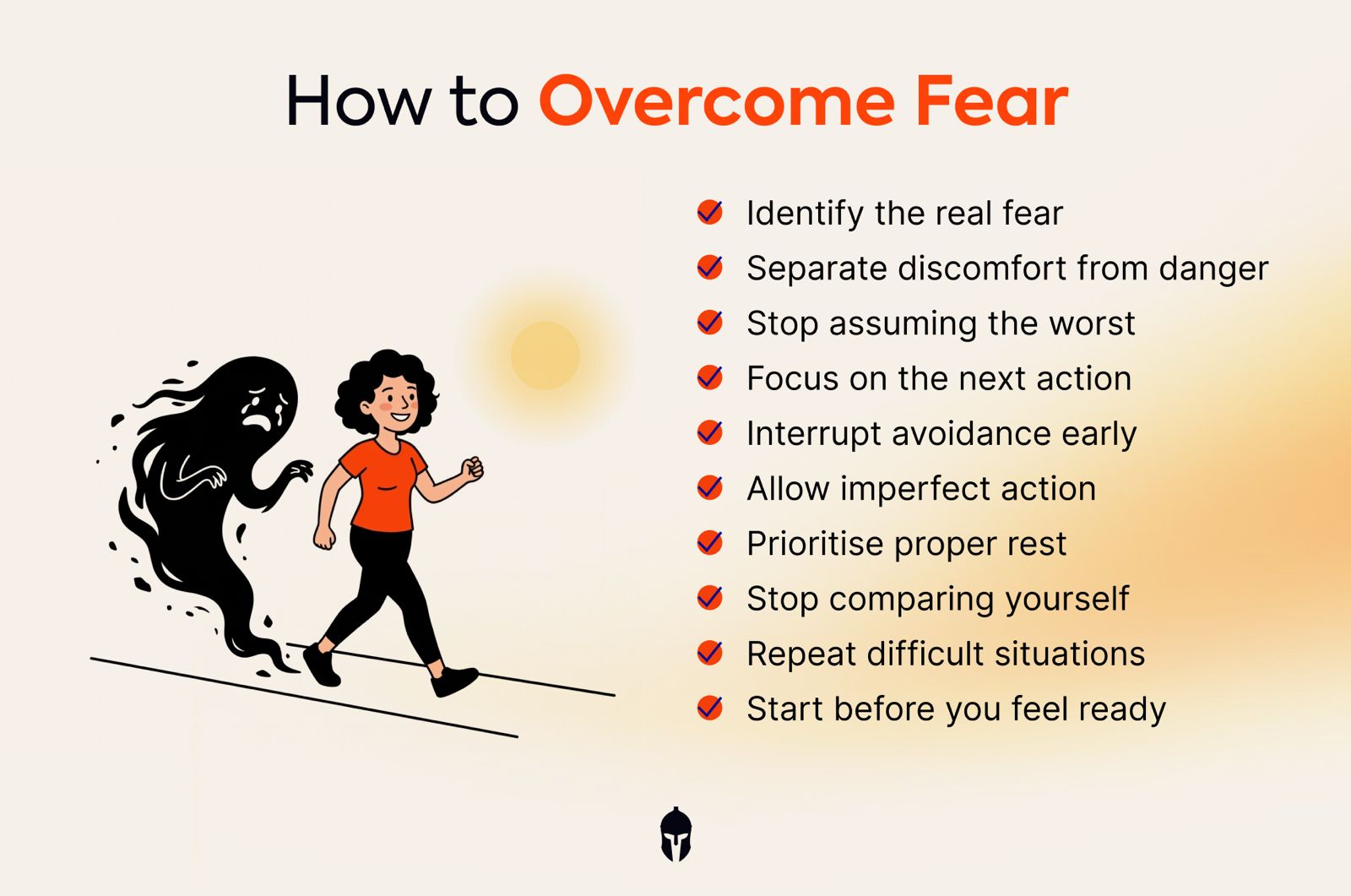 How to Overcome Fear

Identify the real fear
Separate discomfort from danger
Stop assuming the worst
Focus on the next action
Interrupt avoidance early
Allow imperfect action
Prioritise proper rest
Stop comparing yourself
Repeat difficult situations
Start before you feel ready